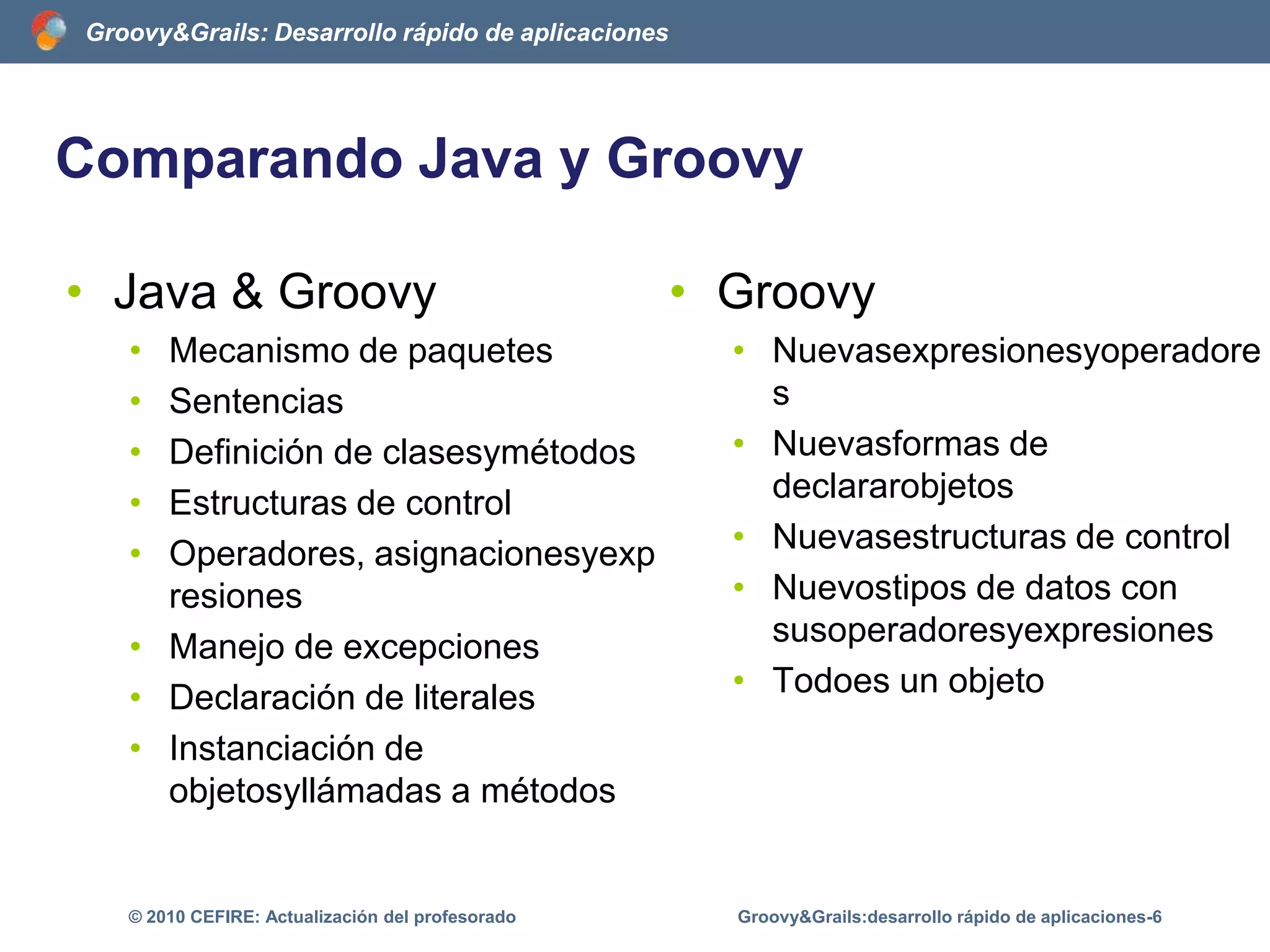 Groovy&Grails: Desarrollo rápido de aplicaciones

Comparando Java y Groovy

• Java & Groovy
  • Mecanismo de paquetes
  • Sentencias
  • Definición de clasesymétodos
  • Estructuras de control
  • Operadores, asignacionesyexpresiones
  • Manejo de excepciones
  • Declaración de literales
  • Instanciación de objetosyllámadas a métodos

• Groovy
  • Nuevasexpresionesyoperadores
  • Nuevasformas de declararobjetos
  • Nuevasestructuras de control
  • Nuevostipos de datos con susoperadoresyexpresiones
  • Todoes un objeto

© 2010 CEFIRE: Actualización del profesorado

Groovy&Grails:desarrollo rápido de aplicaciones-6